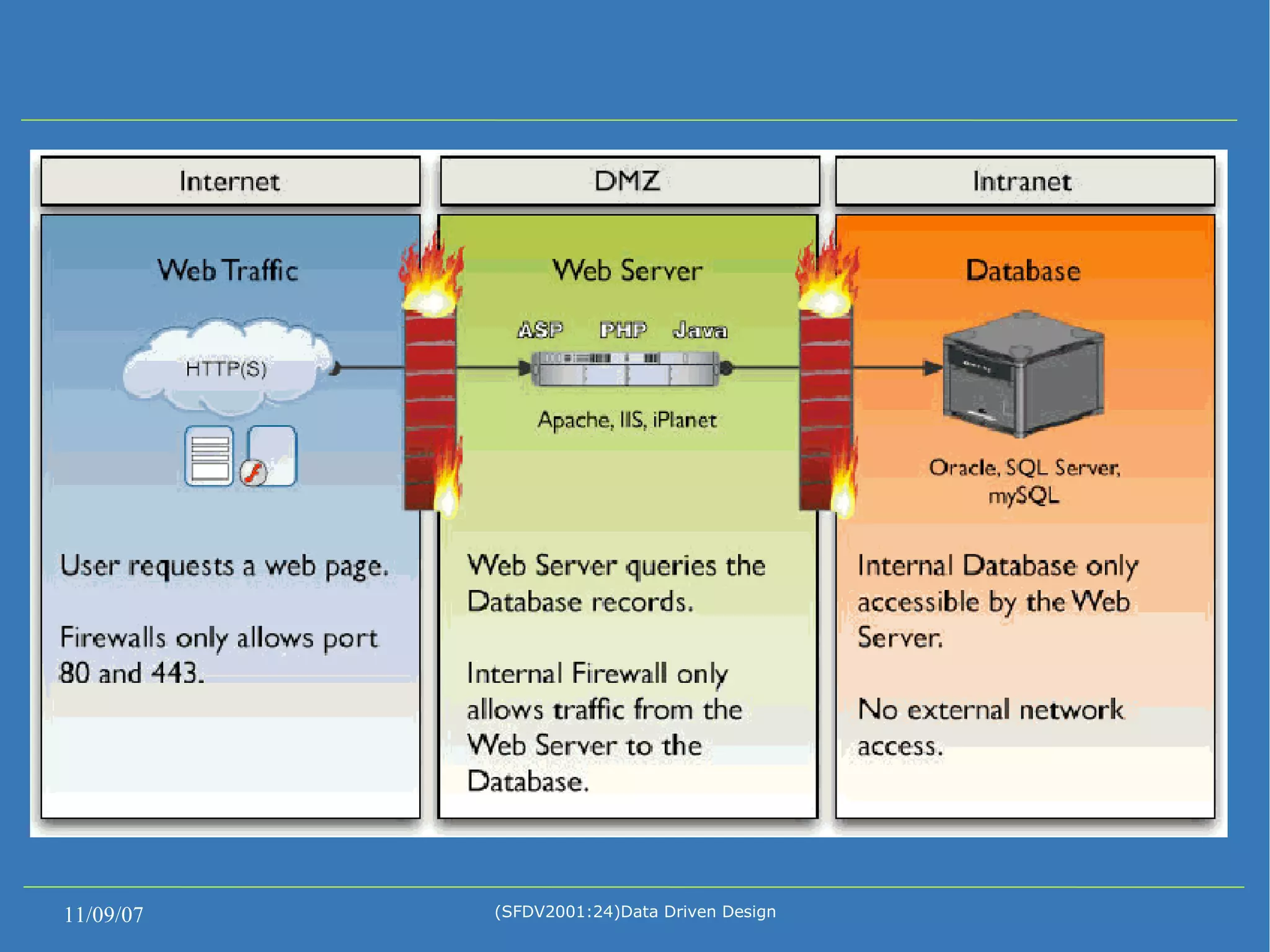 Internet

Web Traffic

HTTP(S)

User requests a web page.

Firewalls only allows port 80 and 443.

DMZ

Web Server

ASP PHP Java

Apache, IIS, iPlanet

Web Server queries the Database records.

Internal Firewall only allows traffic from the Web Server to the Database.

Intranet

Database

Oracle, SQL Server, mySQL

Internal Database only accessible by the Web Server.

No external network access.

11/09/07

(SFDV2001:24)Data Driven Design